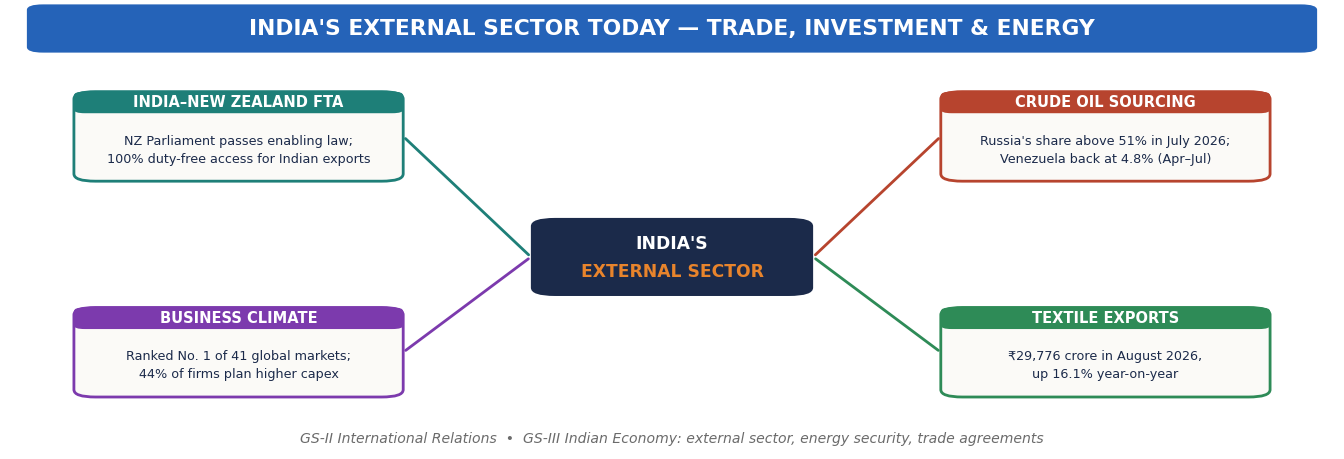 INDIA'S EXTERNAL SECTOR TODAY — TRADE, INVESTMENT & ENERGY

INDIA–NEW ZEALAND FTA

NZ Parliament passes enabling law; 100% duty-free access for Indian exports

CRUDE OIL SOURCING

Russia's share above 51% in July 2026; Venezuela back at 4.8% (Apr–Jul)

INDIA'S
EXTERNAL SECTOR

BUSINESS CLIMATE

Ranked No. 1 of 41 global markets; 44% of firms plan higher capex

TEXTILE EXPORTS

₹29,776 crore in August 2026, up 16.1% year-on-year

GS-II International Relations • GS-III Indian Economy: external sector, energy security, trade agreements